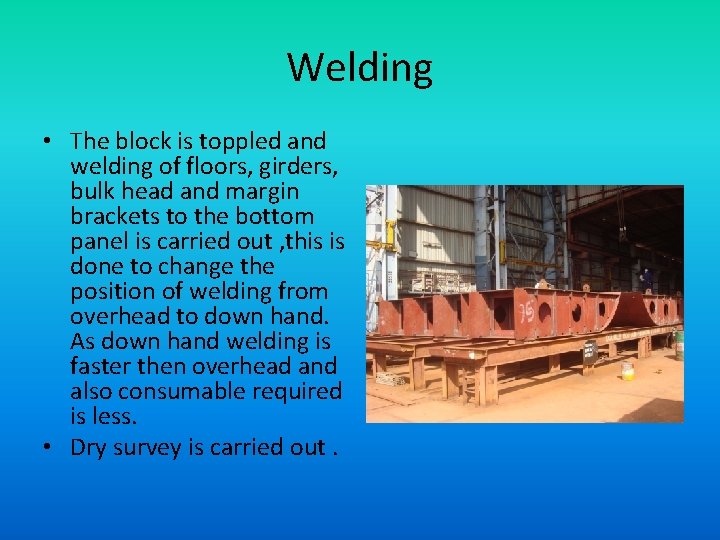 Welding

• The block is toppled and welding of floors, girders, bulk head and margin brackets to the bottom panel is carried out ,this is done to change the position of welding from overhead to down hand. As down hand welding is faster then overhead and also consumable required is less.
• Dry survey is carried out .